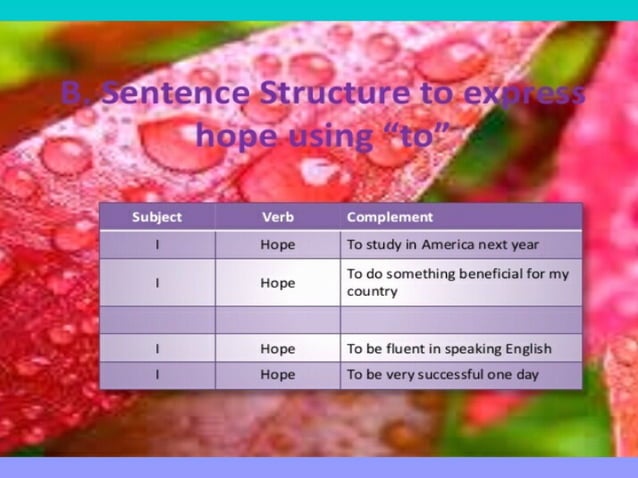 B. Sentence Structure to express hope using “to”

| Subject | Verb | Complement |
|---|---|---|
| I | Hope | To study in America next year |
| I | Hope | To do something beneficial for my country |
| | | |
| I | Hope | To be fluent in speaking English |
| I | Hope | To be very successful one day |